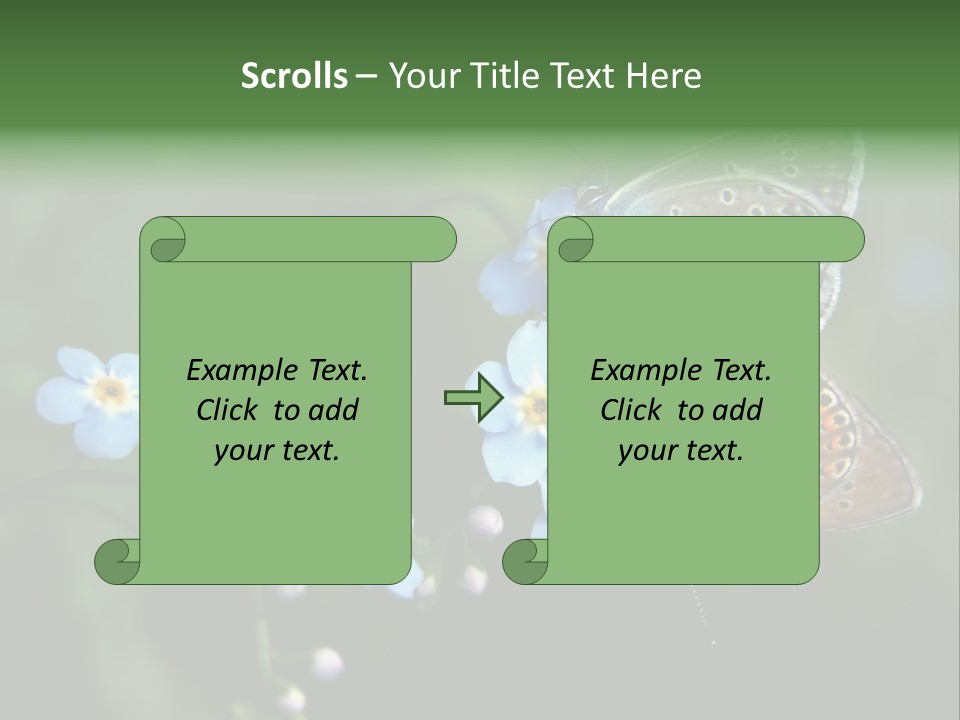 Scrolls – Your Title Text Here

Example Text. Click to add your text.

Example Text. Click to add your text.